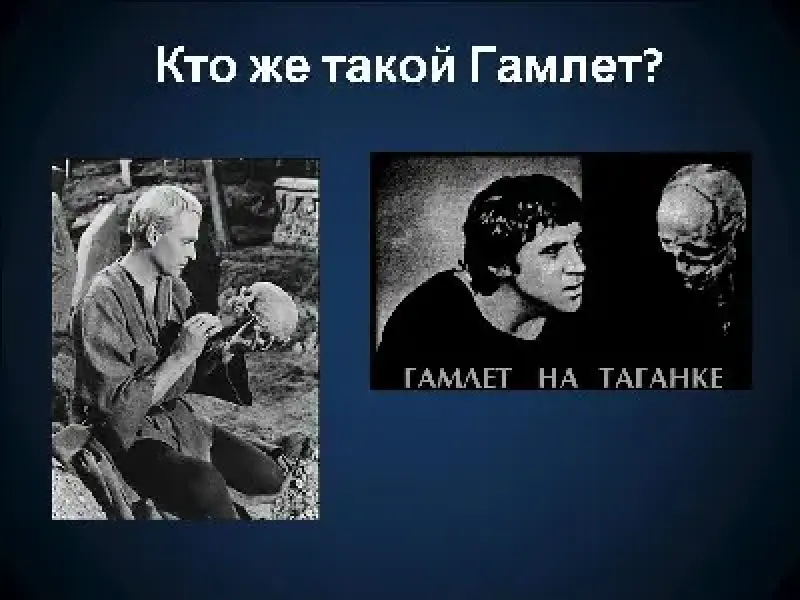 Кто же такой Гамлет?

ГАМЛЕТ НА ТАГАНКЕ